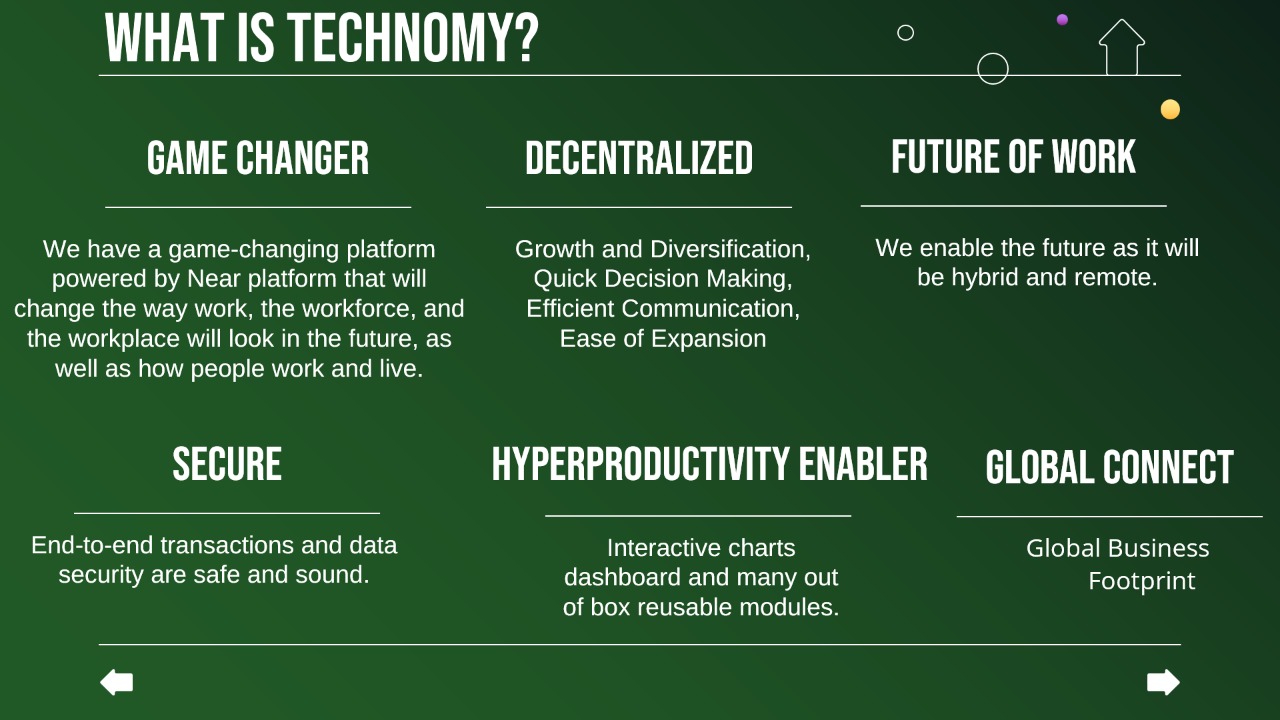 WHAT IS TECHNOMY?

GAME CHANGER

We have a game-changing platform powered by Near platform that will change the way work, the workforce, and the workplace will look in the future, as well as how people work and live.

DECENTRALIZED

Growth and Diversification, Quick Decision Making, Efficient Communication, Ease of Expansion

FUTURE OF WORK

We enable the future as it will be hybrid and remote.

SECURE

End-to-end transactions and data security are safe and sound.

HYPERPRODUCTIVITY ENABLER

Interactive charts dashboard and many out of box reusable modules.

GLOBAL CONNECT

Global Business Footprint